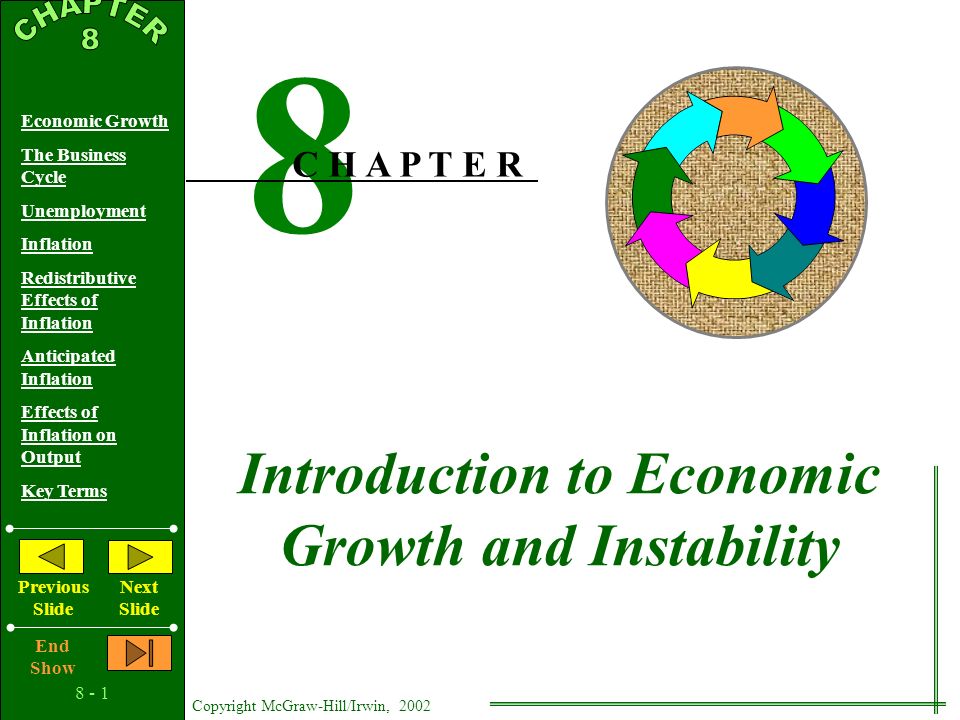 CHAPTER
8

Economic Growth

The Business Cycle

Unemployment

Inflation

Redistributive Effects of Inflation

Anticipated Inflation

Effects of Inflation on Output

Key Terms

Previous Slide

Next Slide

End Show

8 - 1

8
CHAPTER

Introduction to Economic Growth and Instability

Copyright McGraw-Hill/Irwin, 2002